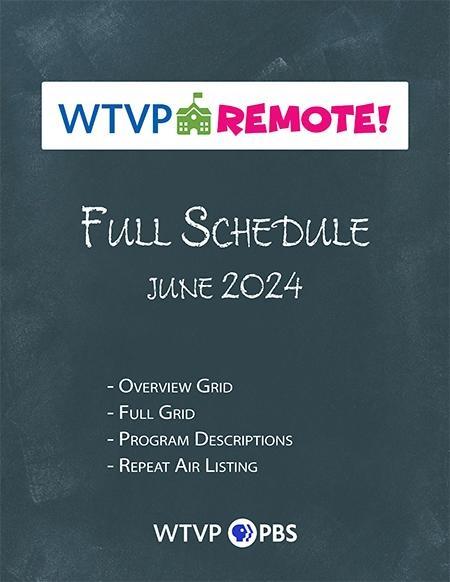 WTVP REMOTE!

FULL SCHEDULE

JUNE 2024

- OVERVIEW GRID
- FULL GRID
- PROGRAM DESCRIPTIONS
- REPEAT AIR LISTING

WTVP PBS